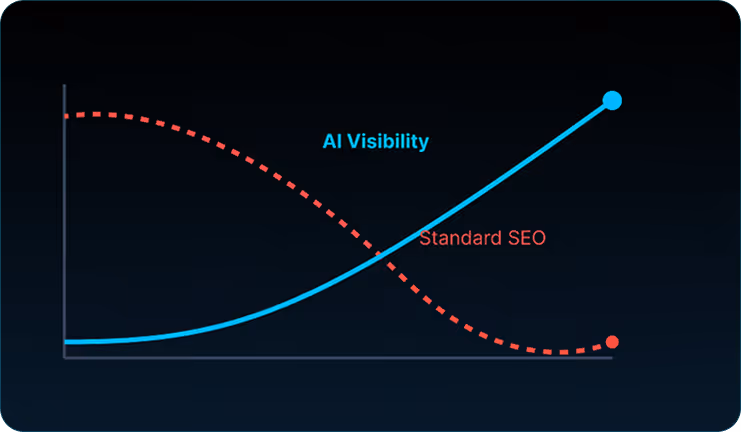 AI Visibility

Standard SEO